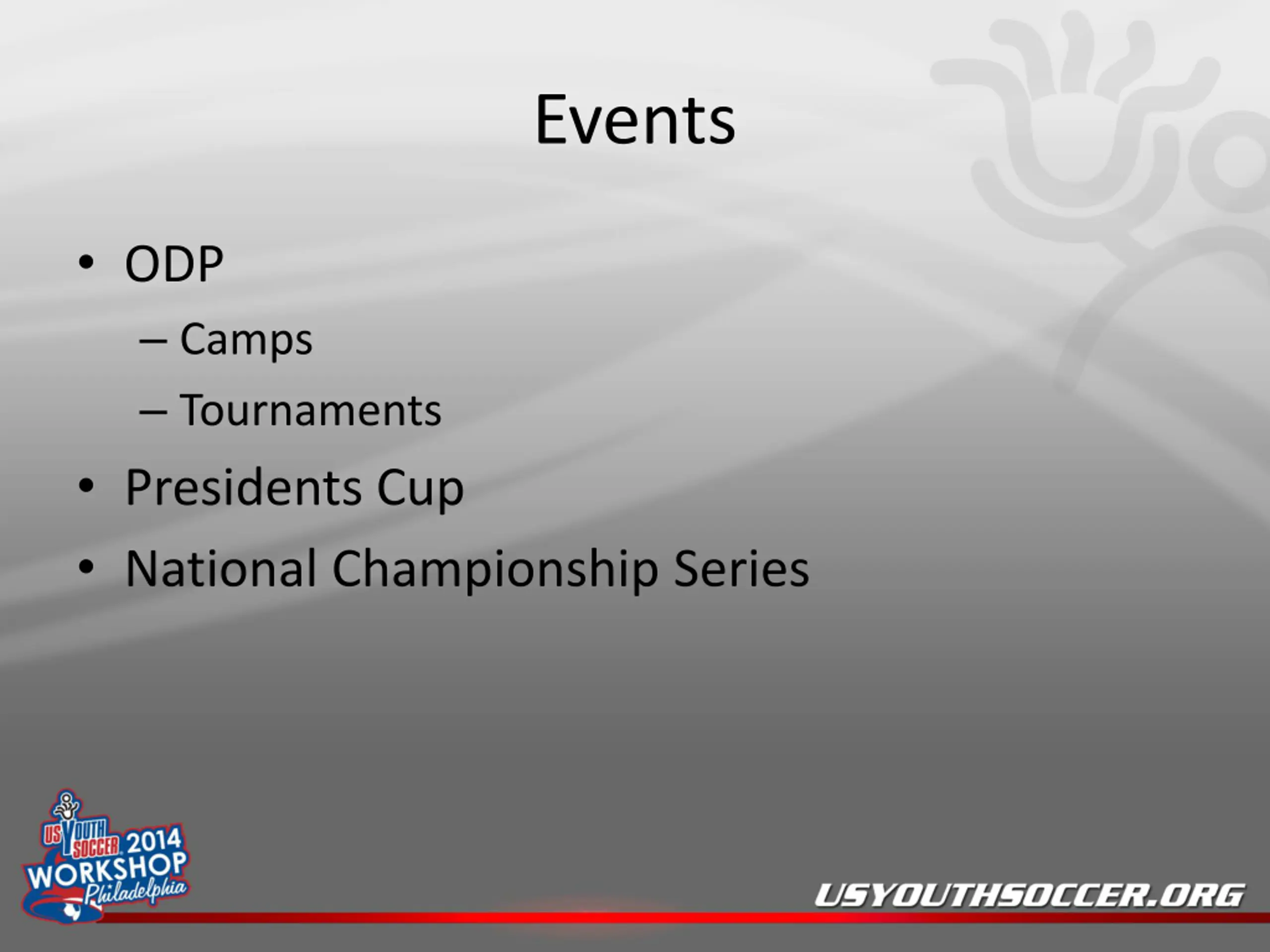 Events

• ODP
– Camps
– Tournaments
• Presidents Cup
• National Championship Series

US YOUTH SOCCER 2014 WORKSHOP Philadelphia

USYOUTHSOCCER.ORG